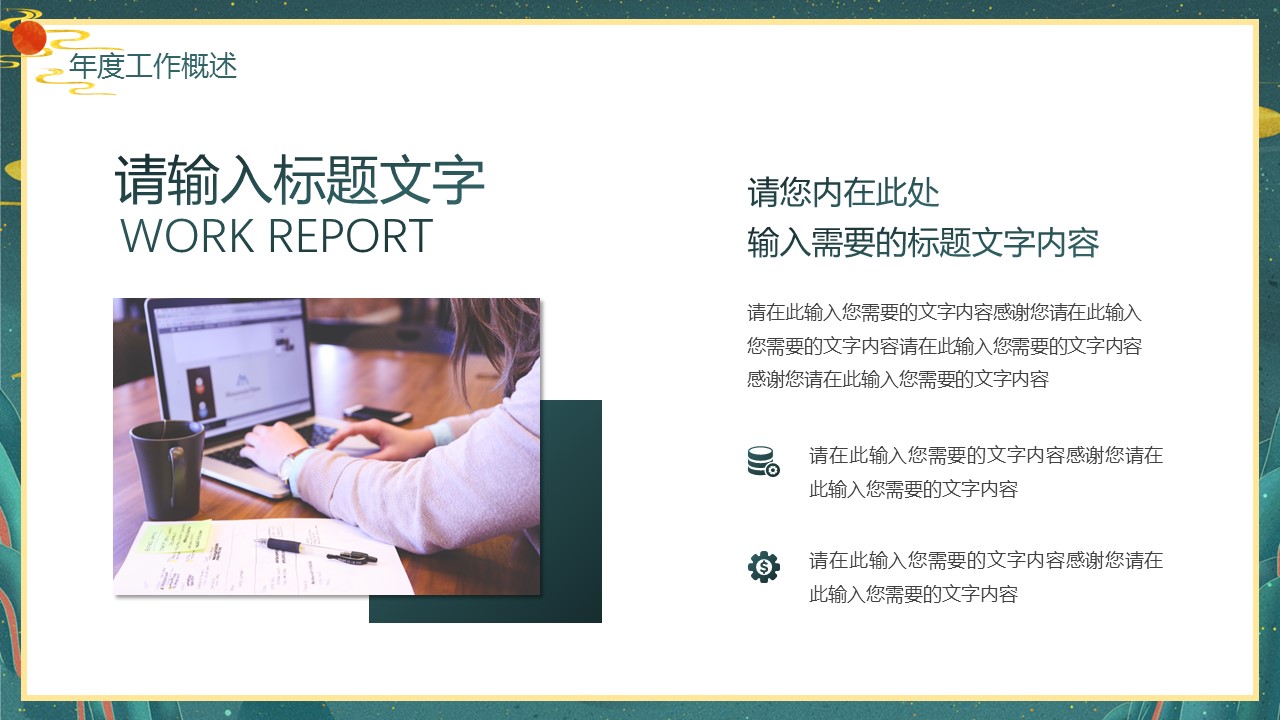 年度工作概述

请输入标题文字
WORK REPORT

请您内在此处
输入需要的标题文字内容

请在此输入您需要的文字内容感谢您请在此输入您需要的文字内容请在此输入您需要的文字内容感谢您请在此输入您需要的文字内容

请在此输入您需要的文字内容感谢您请在此输入您需要的文字内容

请在此输入您需要的文字内容感谢您请在此输入您需要的文字内容